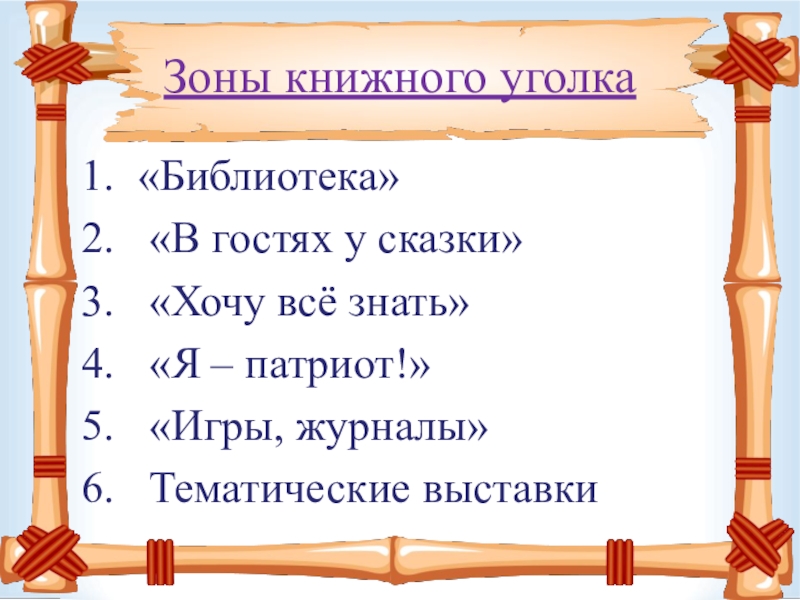 Зоны книжного уголка

1. «Библиотека»
2. «В гостях у сказки»
3. «Хочу всё знать»
4. «Я – патриот!»
5. «Игры, журналы»
6. Тематические выставки